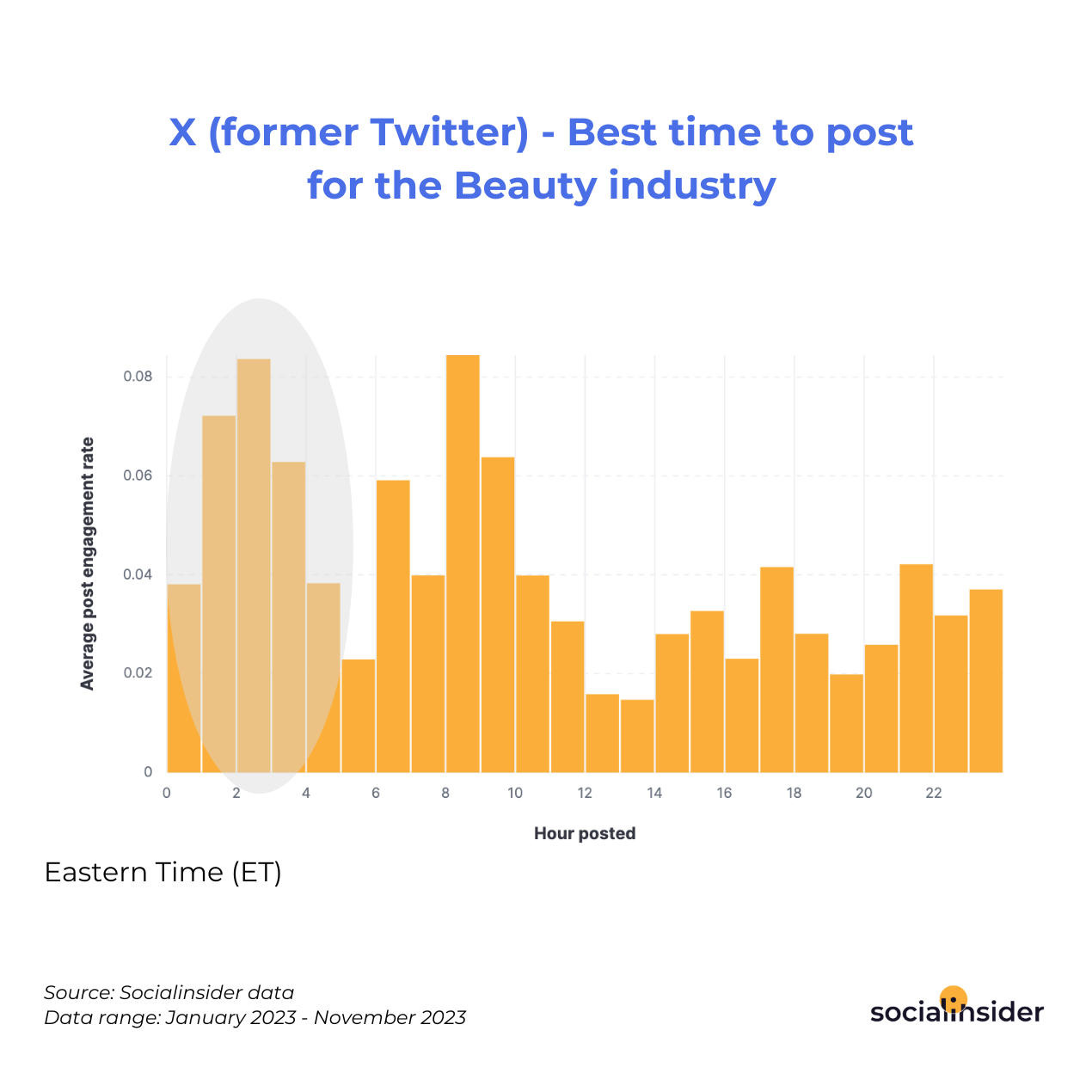 X (former Twitter) - Best time to post for the Beauty industry

Average post engagement rate

0.08
0.06
0.04
0.02
0

0 2 4 6 8 10 12 14 16 18 20 22

Hour posted

Eastern Time (ET)

Source: Socialinsider data
Data range: January 2023 - November 2023

socialinsider